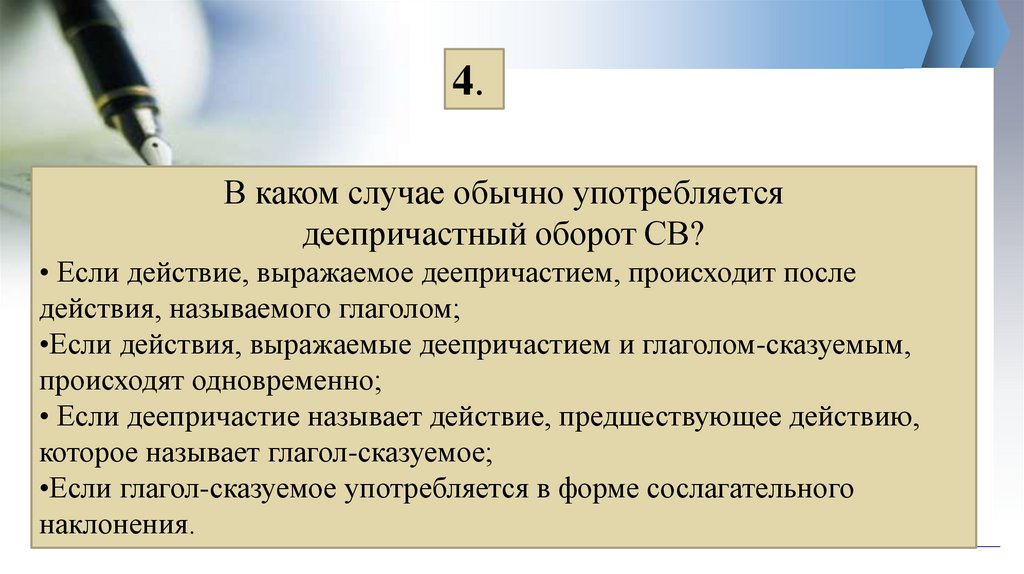 4.

В каком случае обычно употребляется деепричастный оборот СВ?

• Если действие, выражаемое деепричастием, происходит после действия, называемого глаголом;

•Если действия, выражаемые деепричастием и глаголом-сказуемым, происходят одновременно;

• Если деепричастие называет действие, предшествующее действию, которое называет глагол-сказуемое;

•Если глагол-сказуемое употребляется в форме сослагательного наклонения.